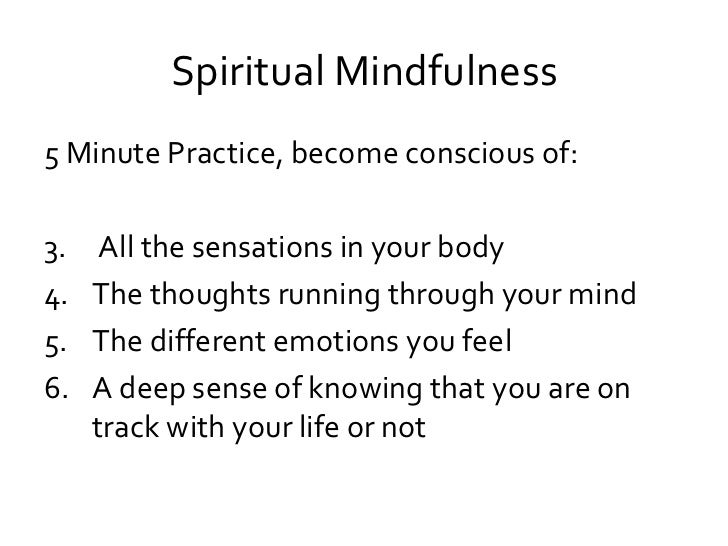 Spiritual Mindfulness

5 Minute Practice, become conscious of:

3. All the sensations in your body
4. The thoughts running through your mind
5. The different emotions you feel
6. A deep sense of knowing that you are on track with your life or not